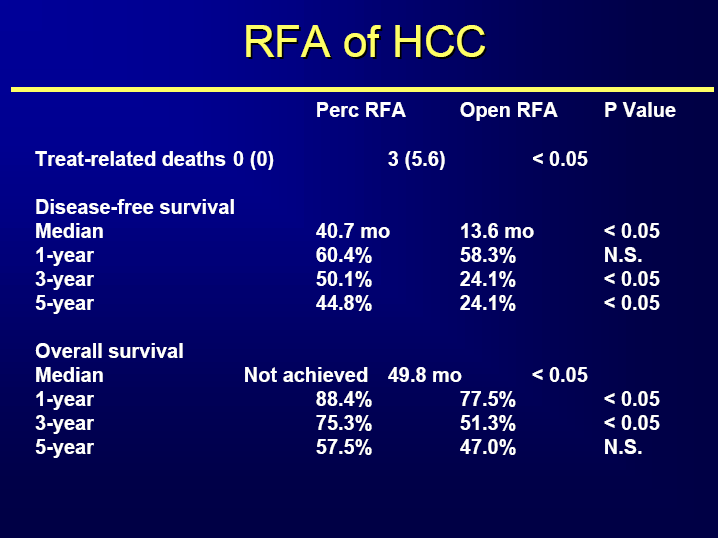 RFA of HCC

|  | Perc RFA | Open RFA | P Value |
|---|---|---|---|
| Treat-related deaths | 0 (0) | 3 (5.6) | < 0.05 |
| Disease-free survival |  |  |  |
| Median | 40.7 mo | 13.6 mo | < 0.05 |
| 1-year | 60.4% | 58.3% | N.S. |
| 3-year | 50.1% | 24.1% | < 0.05 |
| 5-year | 44.8% | 24.1% | < 0.05 |
| Overall survival |  |  |  |
| Median | Not achieved | 49.8 mo | < 0.05 |
| 1-year | 88.4% | 77.5% | < 0.05 |
| 3-year | 75.3% | 51.3% | < 0.05 |
| 5-year | 57.5% | 47.0% | N.S. |